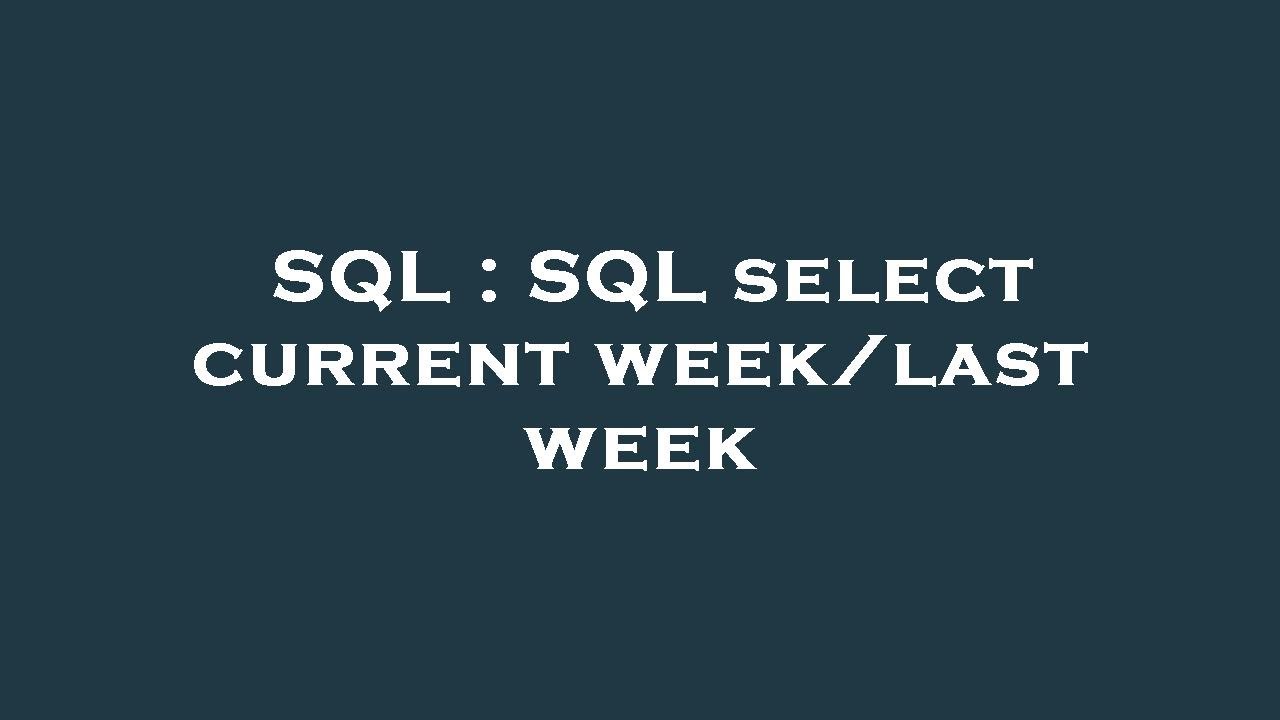 SQL : SQL select current week/last week